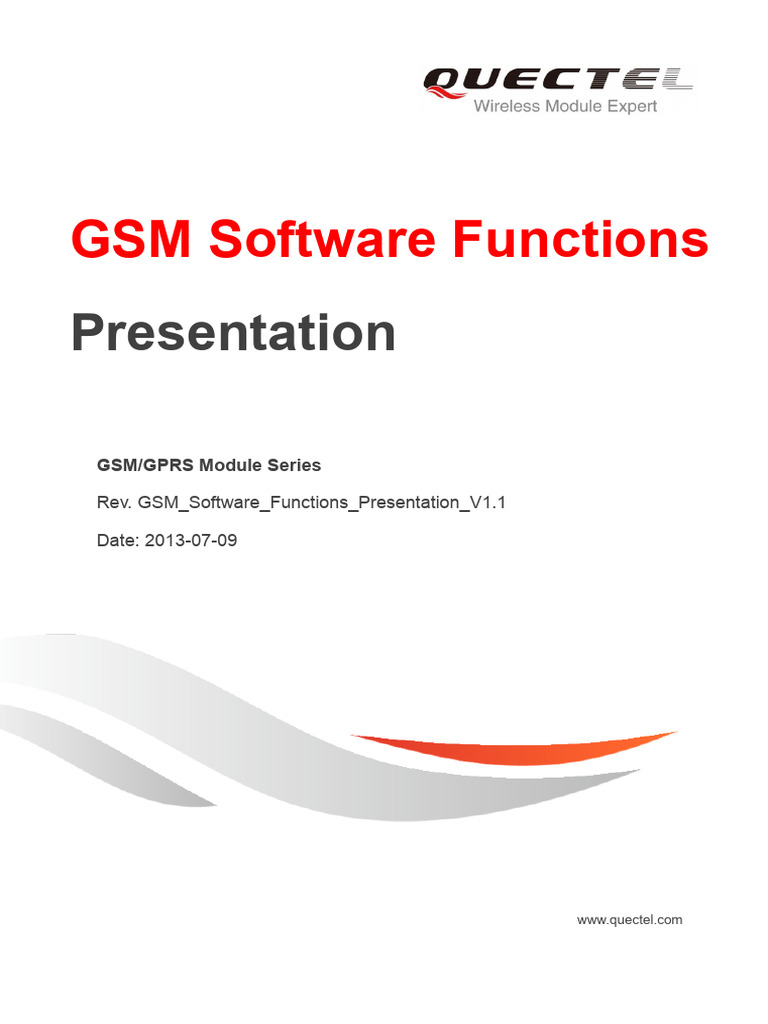 QUECTEL
Wireless Module Expert

GSM Software Functions

Presentation

GSM/GPRS Module Series

Rev. GSM_Software_Functions_Presentation_V1.1

Date: 2013-07-09

www.quectel.com